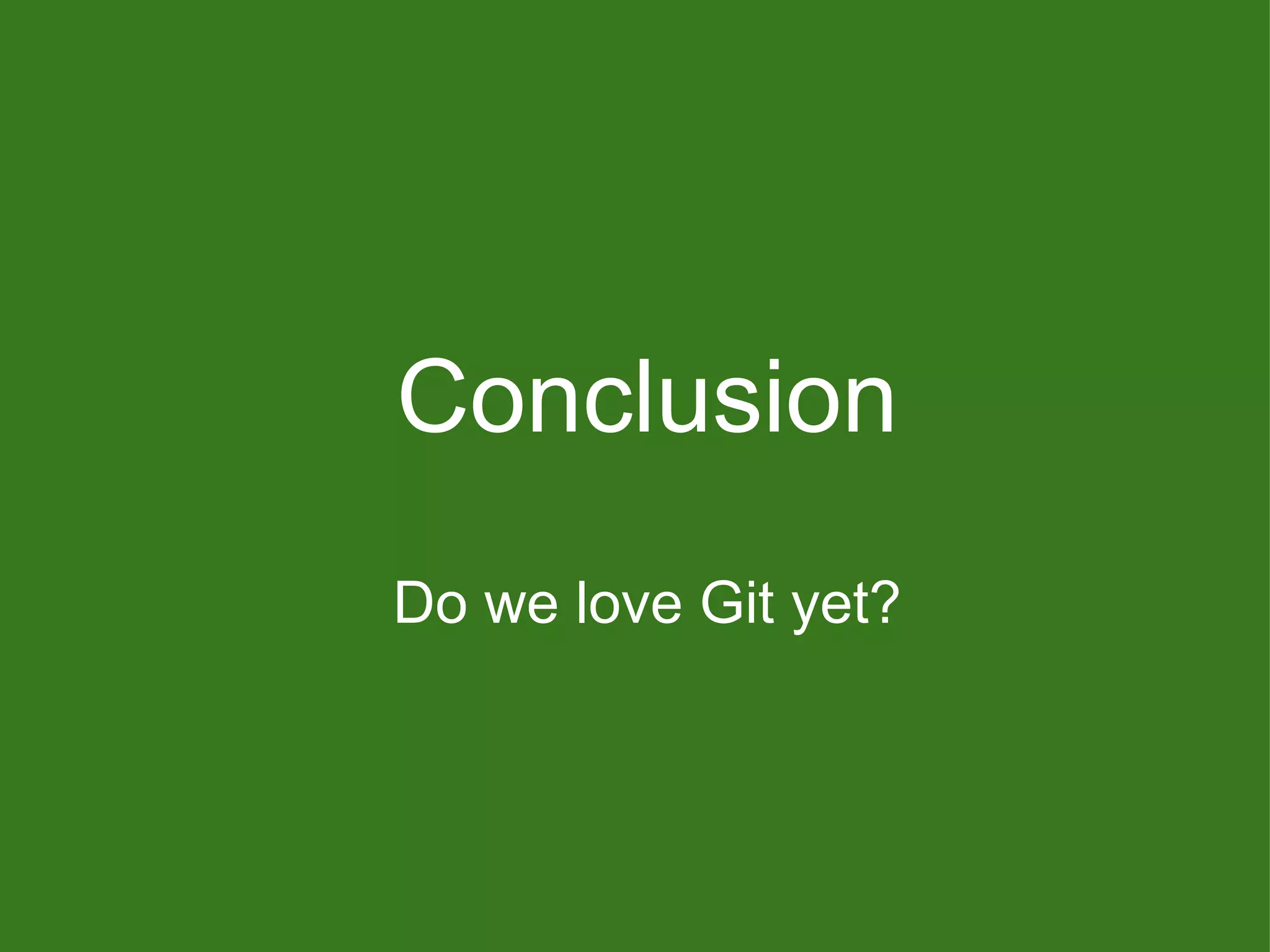 Conclusion

Do we love Git yet?